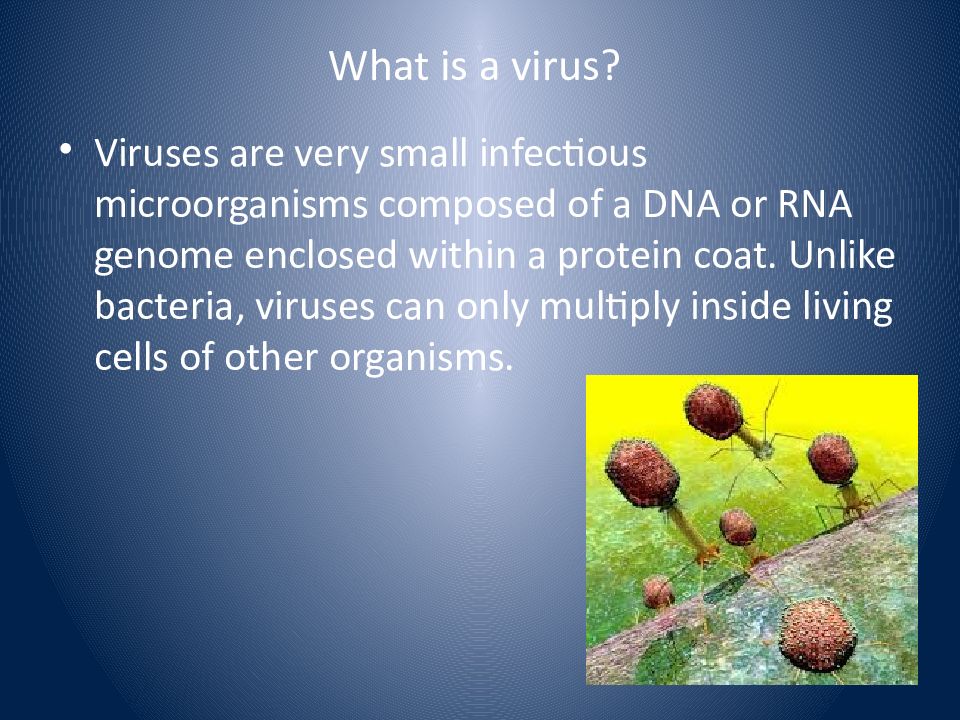 What is a virus?

• Viruses are very small infectious microorganisms composed of a DNA or RNA genome enclosed within a protein coat. Unlike bacteria, viruses can only multiply inside living cells of other organisms.